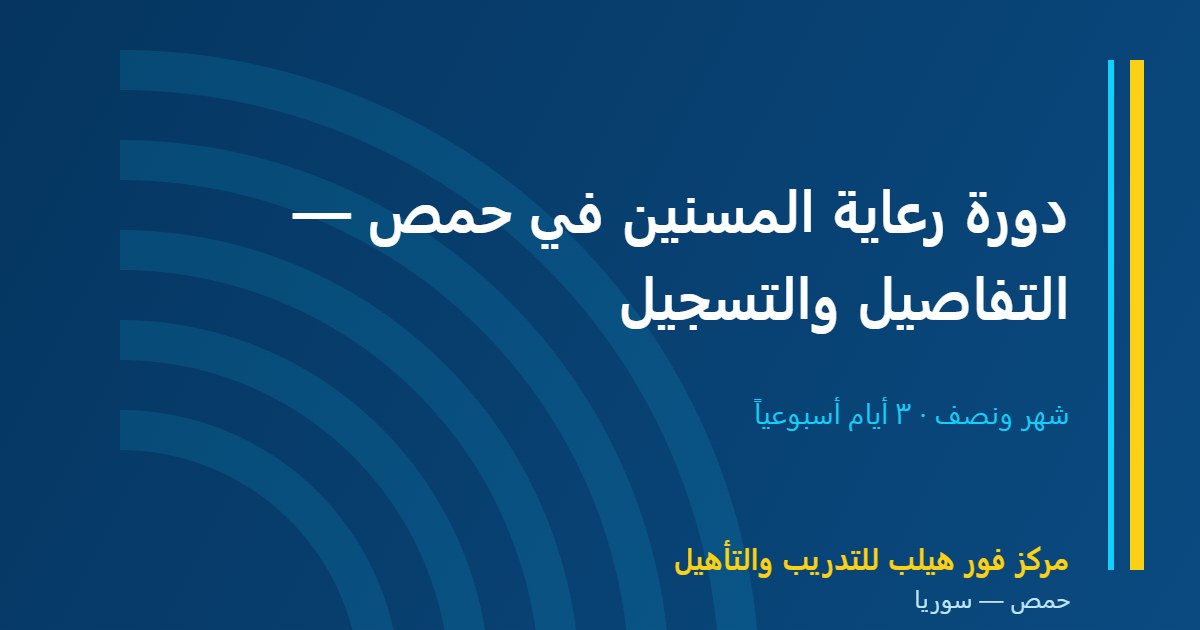 دورة رعاية المسنين في حمص — التفاصيل والتسجيل

شهر ونصف · ٣ أيام أسبوعياً

مركز فور هيلب للتدريب والتأهيل
حمص — سوريا